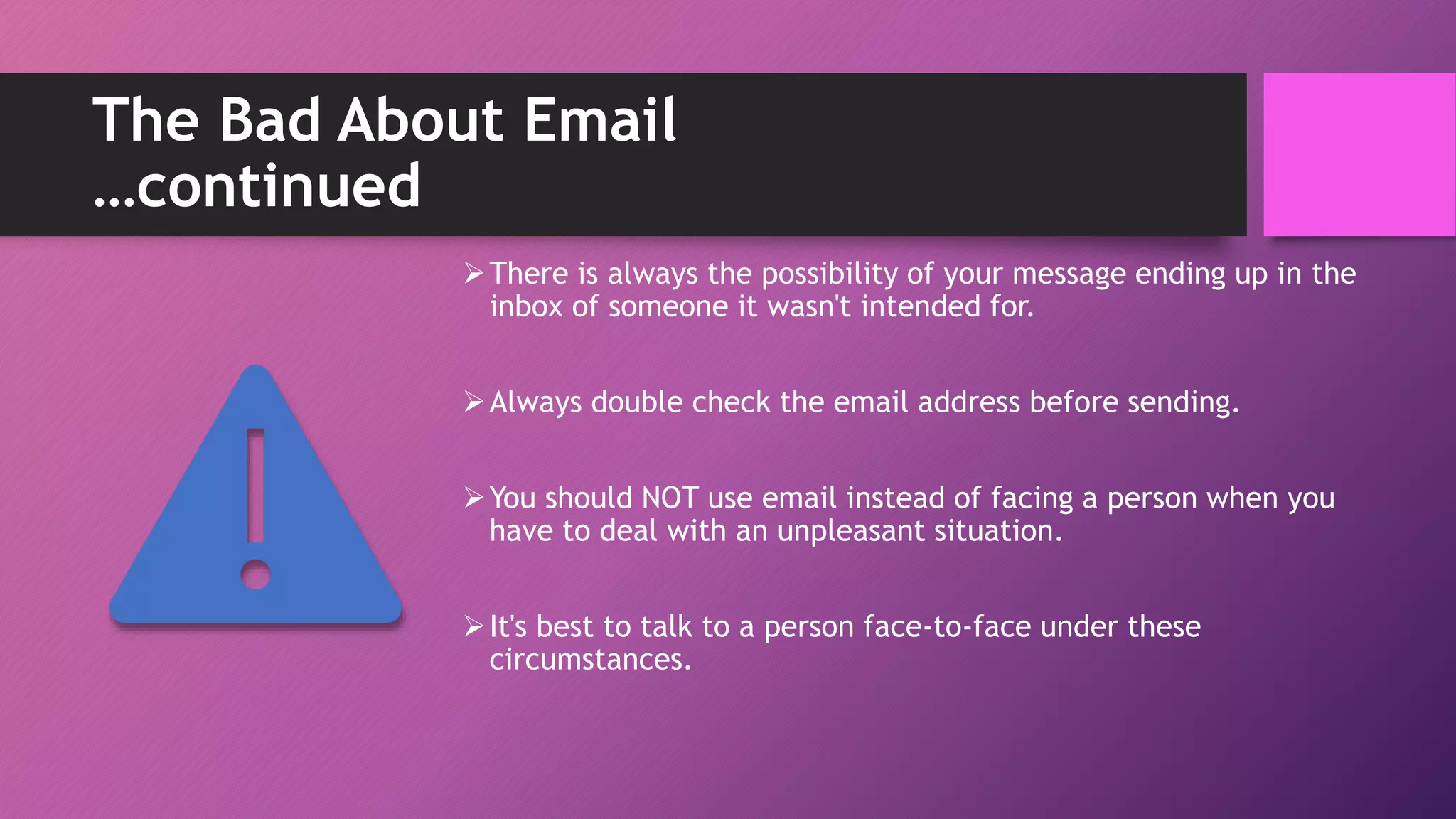 The Bad About Email …continued

➢ There is always the possibility of your message ending up in the inbox of someone it wasn't intended for.

➢ Always double check the email address before sending.

➢ You should NOT use email instead of facing a person when you have to deal with an unpleasant situation.

➢ It's best to talk to a person face-to-face under these circumstances.